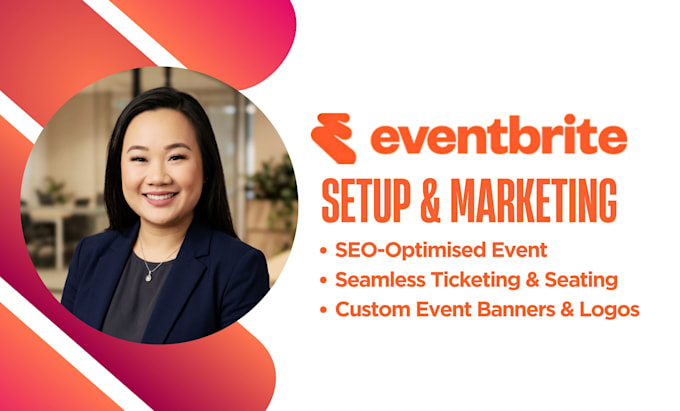 eventbrite
SETUP & MARKETING

• SEO-Optimised Event
• Seamless Ticketing & Seating
• Custom Event Banners & Logos